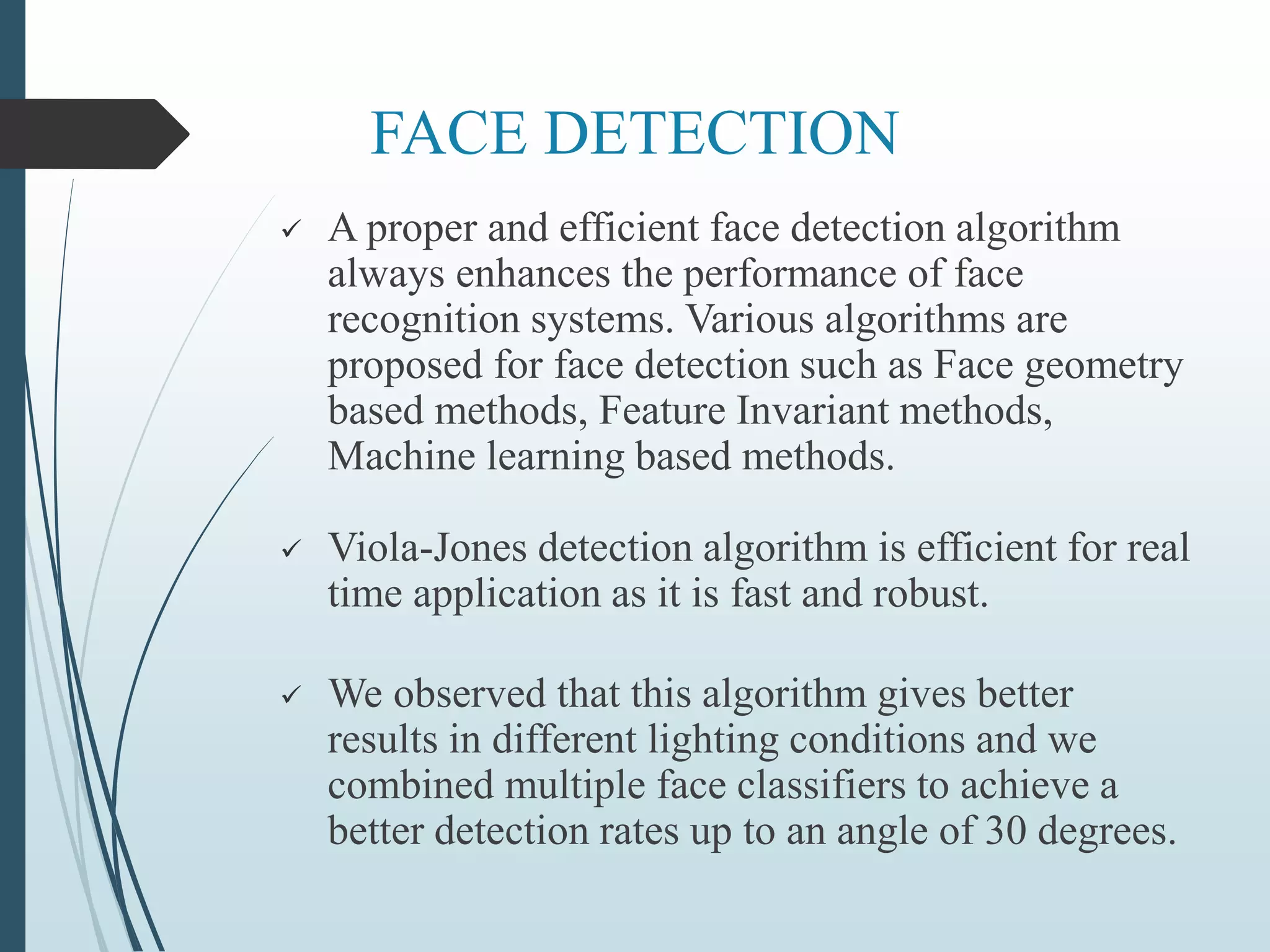 FACE DETECTION

✓ A proper and efficient face detection algorithm always enhances the performance of face recognition systems. Various algorithms are proposed for face detection such as Face geometry based methods, Feature Invariant methods, Machine learning based methods.

✓ Viola-Jones detection algorithm is efficient for real time application as it is fast and robust.

✓ We observed that this algorithm gives better results in different lighting conditions and we combined multiple face classifiers to achieve a better detection rates up to an angle of 30 degrees.